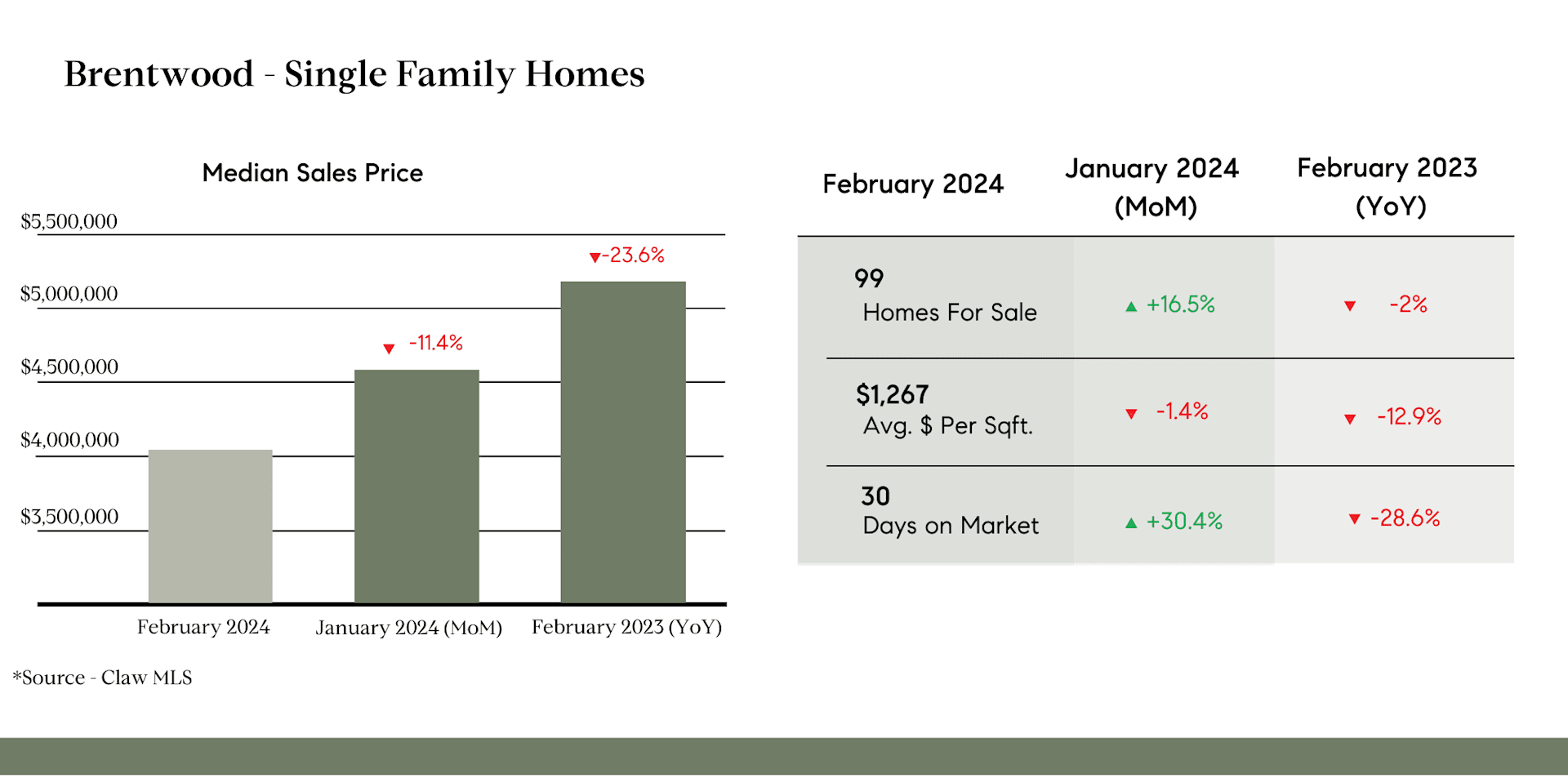 Brentwood - Single Family Homes

Median Sales Price

$5,500,000
$5,000,000
$4,500,000
$4,000,000
$3,500,000

▼-23.6%
▼ -11.4%

February 2024
January 2024 (MoM)
February 2023 (YoY)

*Source - Claw MLS

| February 2024 | January 2024 (MoM) | February 2023 (YoY) |
|---|---|---|
| 99 Homes For Sale | ▲ +16.5% | ▼ -2% |
| $1,267 Avg. $ Per Sqft. | ▼ -1.4% | ▼ -12.9% |
| 30 Days on Market | ▲ +30.4% | ▼ -28.6% |